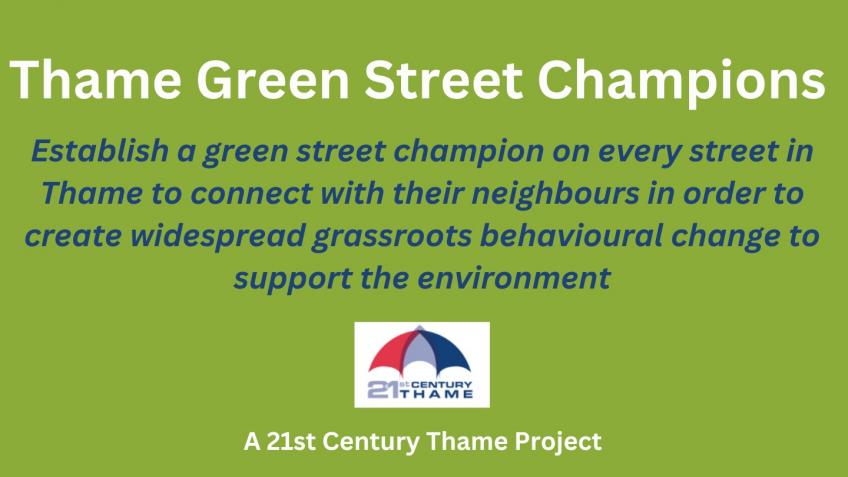 Thame Green Street Champions

Establish a green street champion on every street in Thame to connect with their neighbours in order to create widespread grassroots behavioural change to support the environment

21st CENTURY THAME

A 21st Century Thame Project